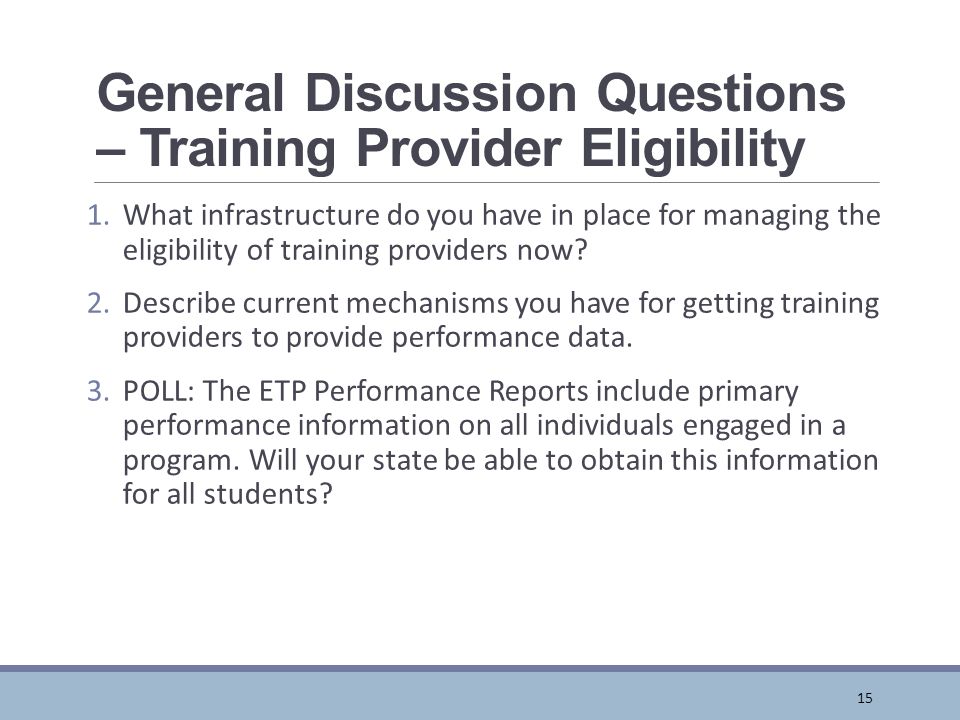 General Discussion Questions – Training Provider Eligibility

1. What infrastructure do you have in place for managing the eligibility of training providers now?

2. Describe current mechanisms you have for getting training providers to provide performance data.

3. POLL: The ETP Performance Reports include primary performance information on all individuals engaged in a program. Will your state be able to obtain this information for all students?

15